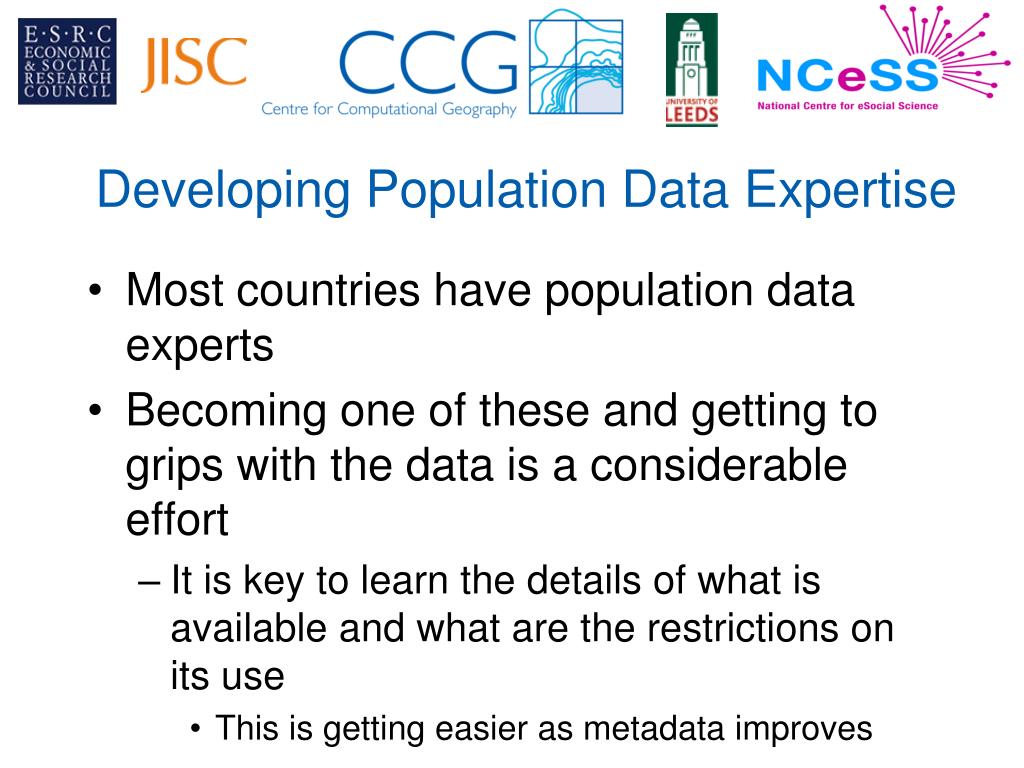 E·S·R·C
ECONOMIC
& SOCIAL
RESEARCH
COUNCIL

JISC

CCG
Centre for Computational Geography

UNIVERSITY OF LEEDS

NCeSS
National Centre for eSocial Science

Developing Population Data Expertise

• Most countries have population data experts
• Becoming one of these and getting to grips with the data is a considerable effort
– It is key to learn the details of what is available and what are the restrictions on its use
• This is getting easier as metadata improves